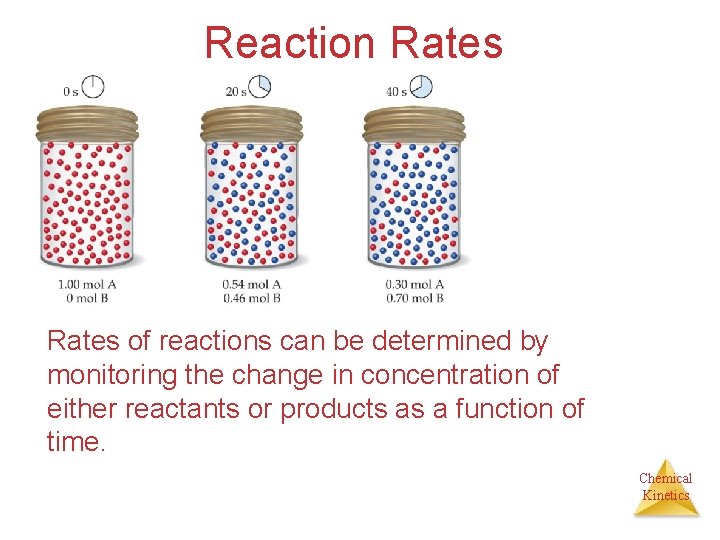 Reaction Rates

0 s

20 s

40 s

1.00 mol A
0 mol B

0.54 mol A
0.46 mol B

0.30 mol A
0.70 mol B

Rates of reactions can be determined by monitoring the change in concentration of either reactants or products as a function of time.

Chemical Kinetics